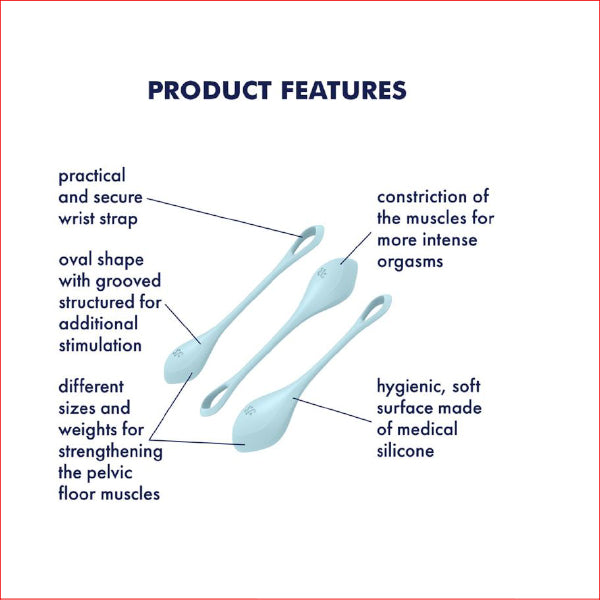 PRODUCT FEATURES

practical and secure wrist strap

oval shape with grooved structured for additional stimulation

different sizes and weights for strengthening the pelvic floor muscles

constriction of the muscles for more intense orgasms

hygienic, soft surface made of medical silicone